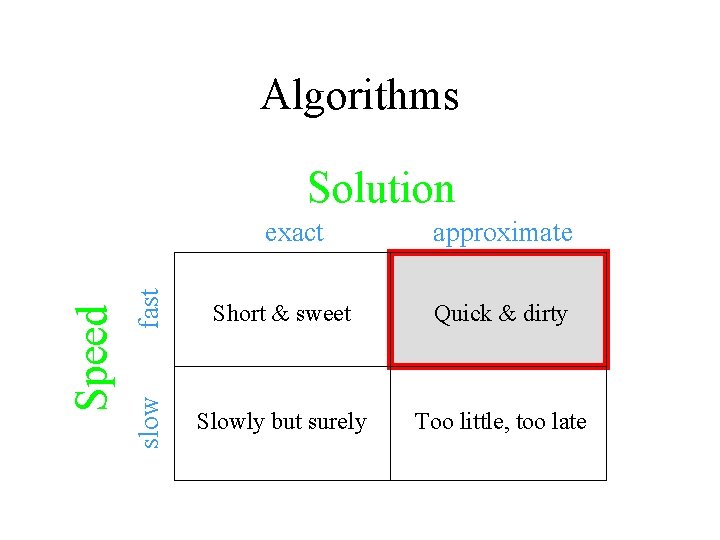 Algorithms

Solution

Speed

| | exact | approximate |
|---|---|---|
| fast | Short & sweet | Quick & dirty |
| slow | Slowly but surely | Too little, too late |